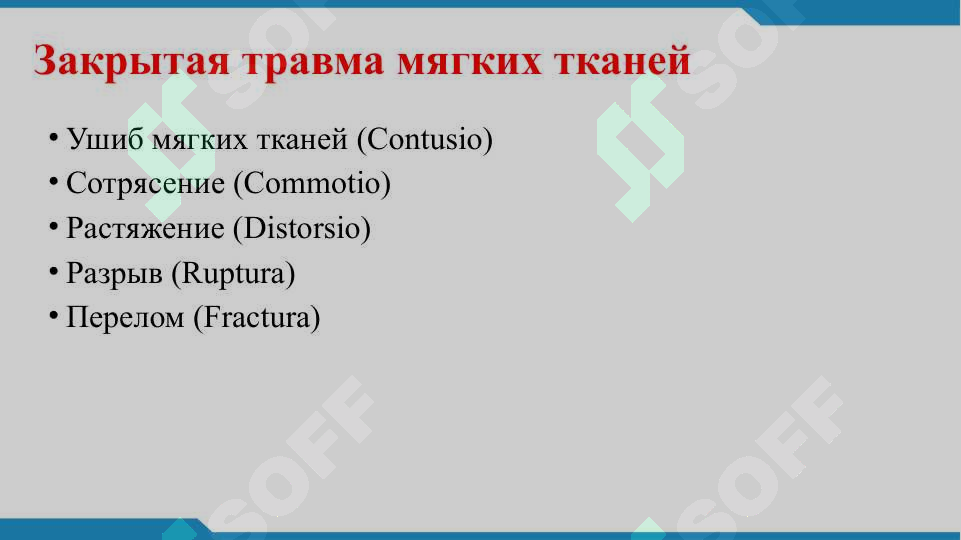 Закрытая травма мягких тканей

• Ушиб мягких тканей (Contusio)
• Сотрясение (Commotio)
• Растяжение (Distorsio)
• Разрыв (Ruptura)
• Перелом (Fractura)

SOFF SOFF SOFF SOFF